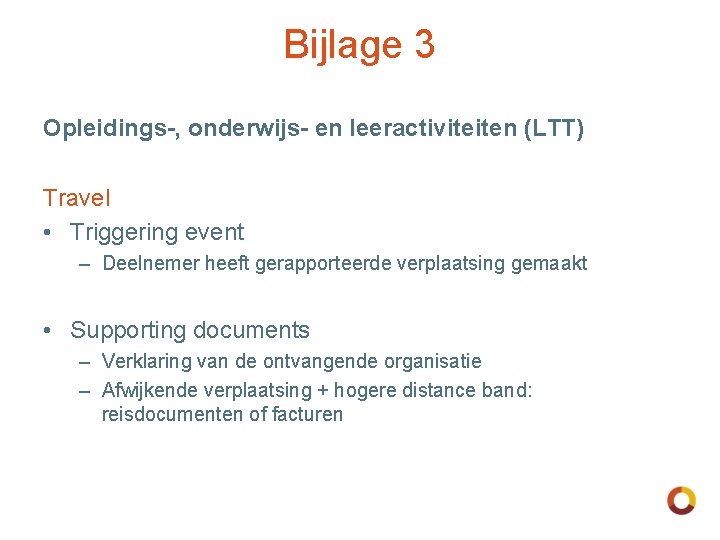 Bijlage 3

Opleidings-, onderwijs- en leeractiviteiten (LTT)

Travel

• Triggering event
– Deelnemer heeft gerapporteerde verplaatsing gemaakt

• Supporting documents
– Verklaring van de ontvangende organisatie
– Afwijkende verplaatsing + hogere distance band: reisdocumenten of facturen